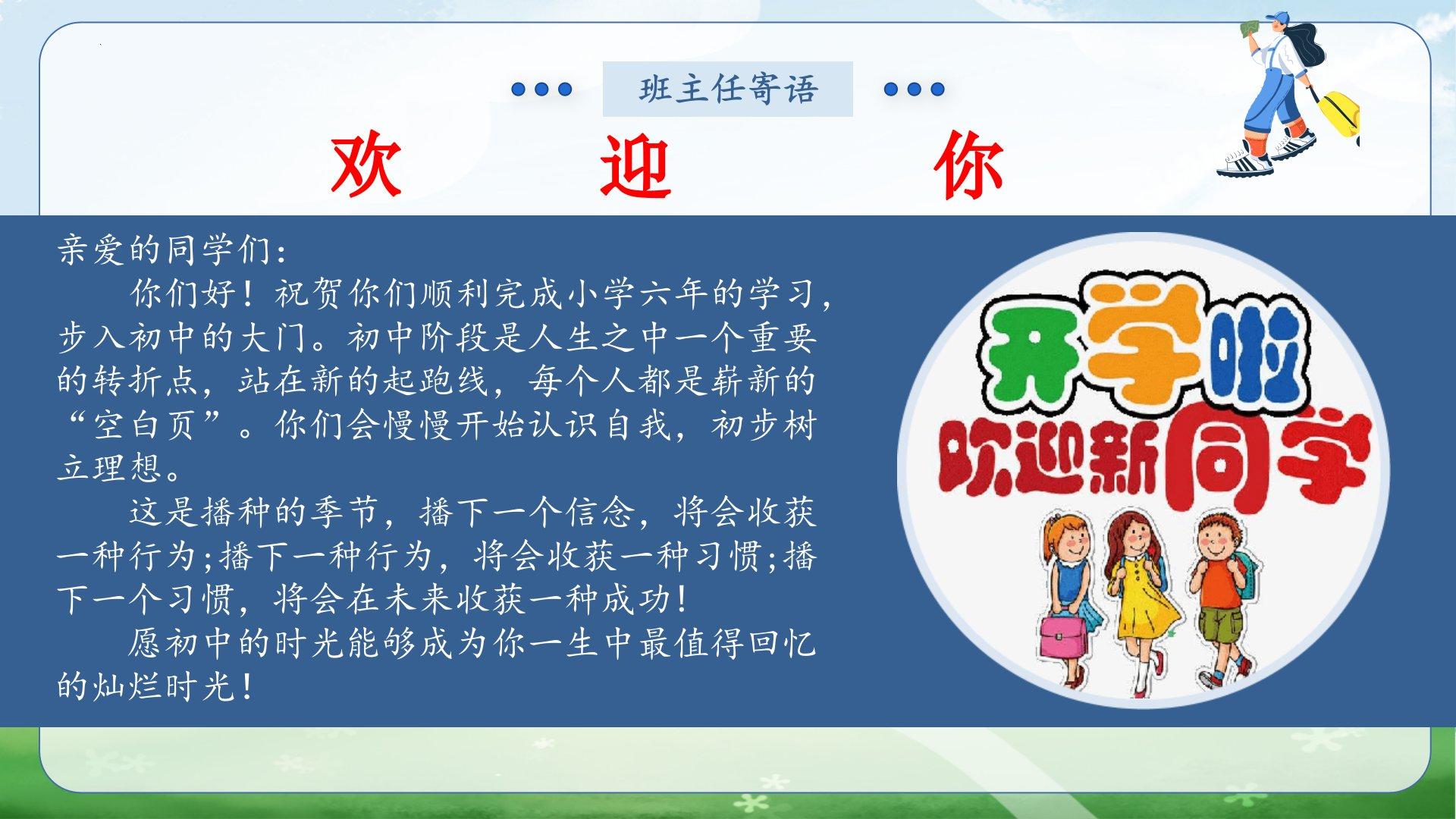 班主任寄语

欢 迎 你

亲爱的同学们：

你们好！祝贺你们顺利完成小学六年的学习，步入初中的大门。初中阶段是人生之中一个重要的转折点，站在新的起跑线，每个人都是崭新的“空白页”。你们会慢慢开始认识自我，初步树立理想。

这是播种的季节，播下一个信念，将会收获一种行为;播下一种行为，将会收获一种习惯;播下一个习惯，将会在未来收获一种成功！

愿初中的时光能够成为你一生中最值得回忆的灿烂时光！

开学啦
欢迎新同学